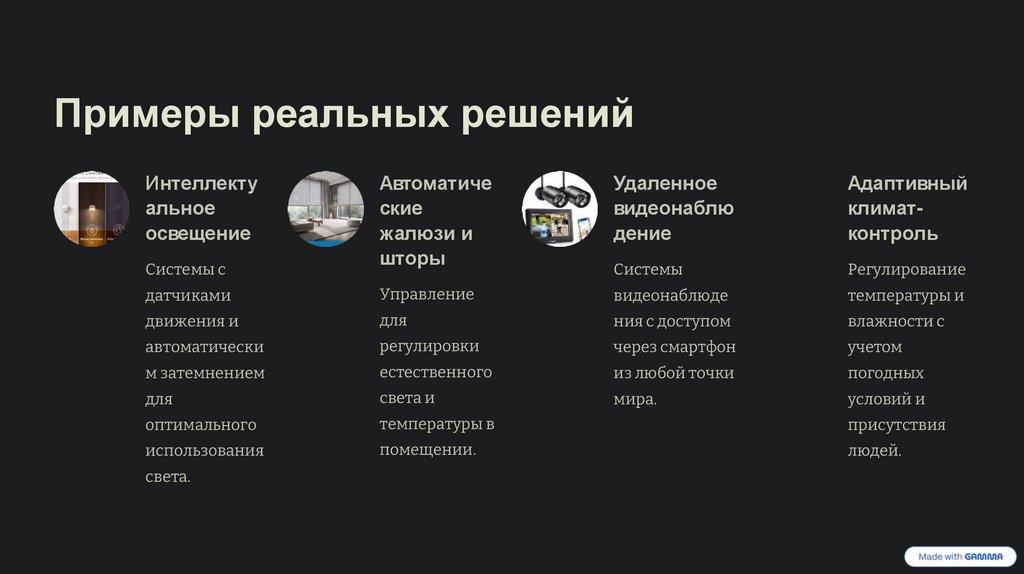 Примеры реальных решений

Интеллектуальное освещение

Системы с датчиками движения и автоматическим затемнением для оптимального использования света.

Автоматические жалюзи и шторы

Управление для регулировки естественного света и температуры в помещении.

Удаленное видеонаблюдение

Системы видеонаблюдения с доступом через смартфон из любой точки мира.

Адаптивный климат-контроль

Регулирование температуры и влажности с учетом погодных условий и присутствия людей.

Made with GAMMA